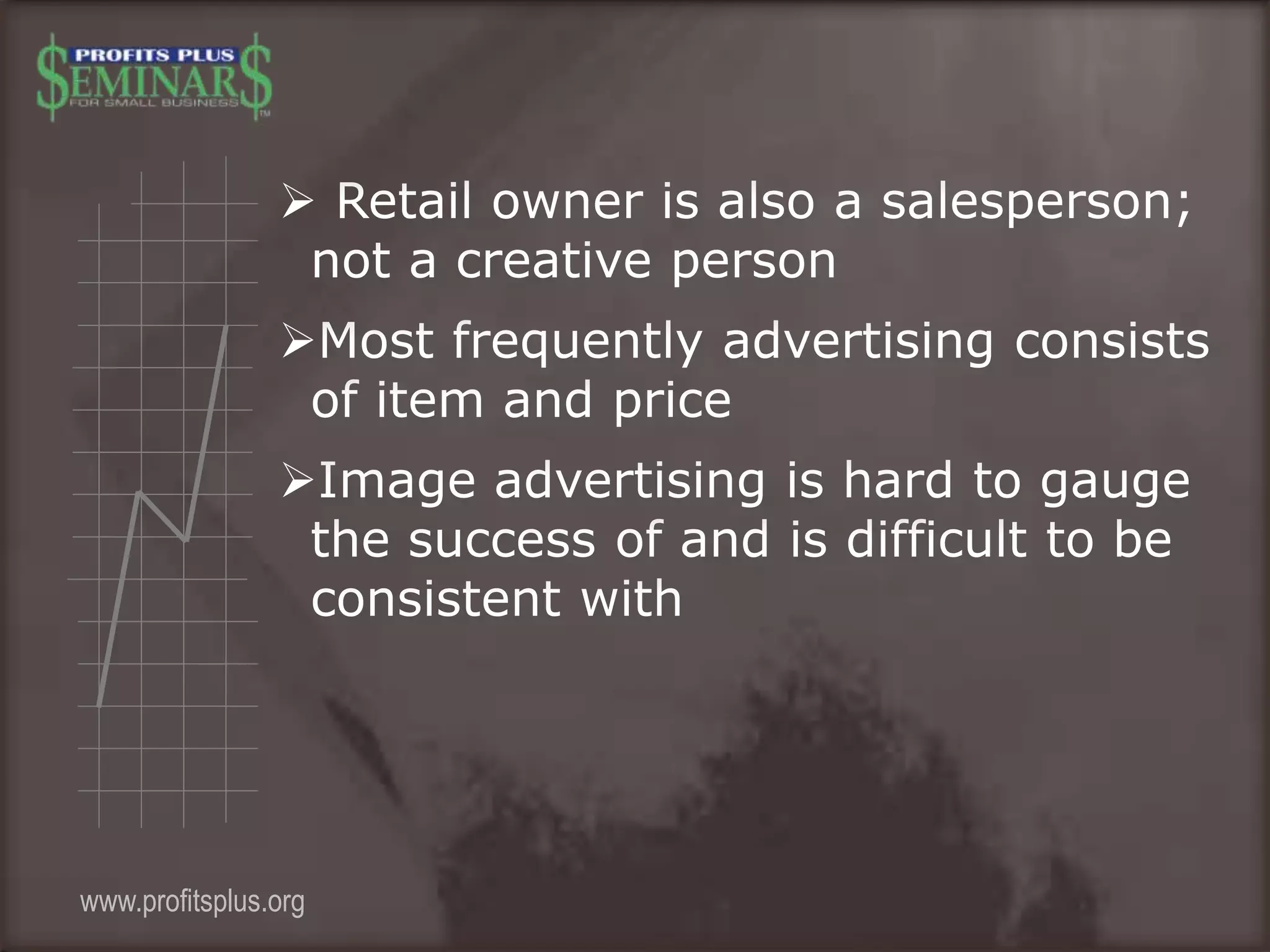 PROFITS PLUS
$EMINAR$
FOR SMALL BUSINESS™

➢ Retail owner is also a salesperson; not a creative person

➢Most frequently advertising consists of item and price

➢Image advertising is hard to gauge the success of and is difficult to be consistent with

www.profitsplus.org